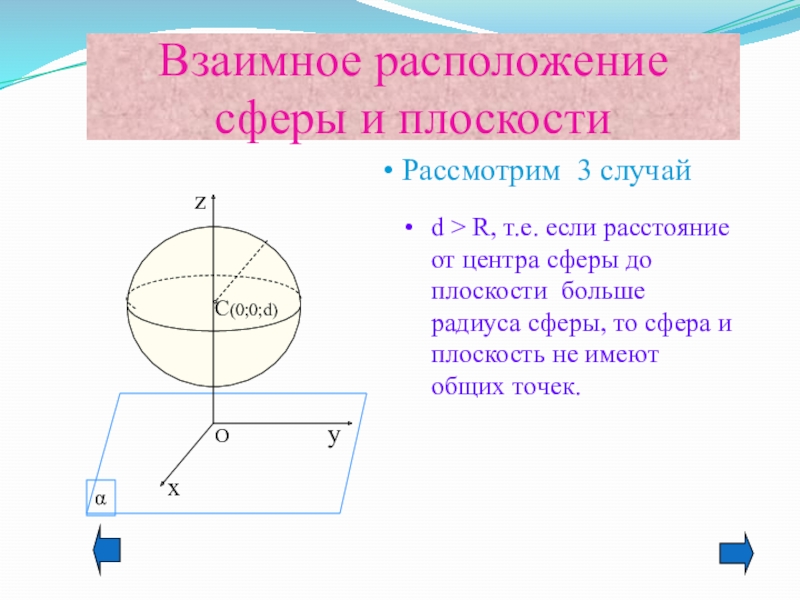 Взаимное расположение сферы и плоскости

• Рассмотрим 3 случай

• d > R, т.е. если расстояние от центра сферы до плоскости больше радиуса сферы, то сфера и плоскость не имеют общих точек.

z

C(0;0;d)

O

y

x

α